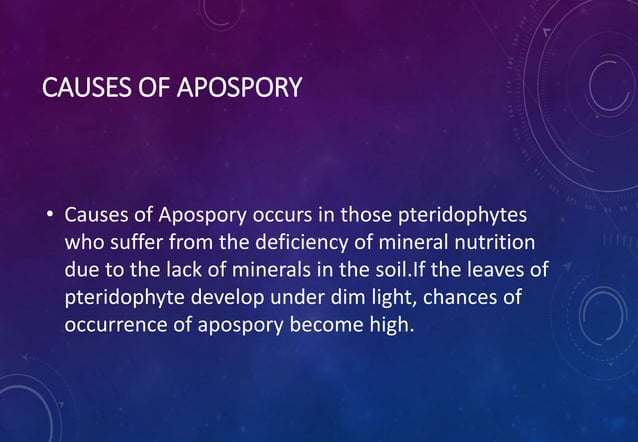 CAUSES OF APOSPORY

• Causes of Apospory occurs in those pteridophytes who suffer from the deficiency of mineral nutrition due to the lack of minerals in the soil.If the leaves of pteridophyte develop under dim light, chances of occurrence of apospory become high.